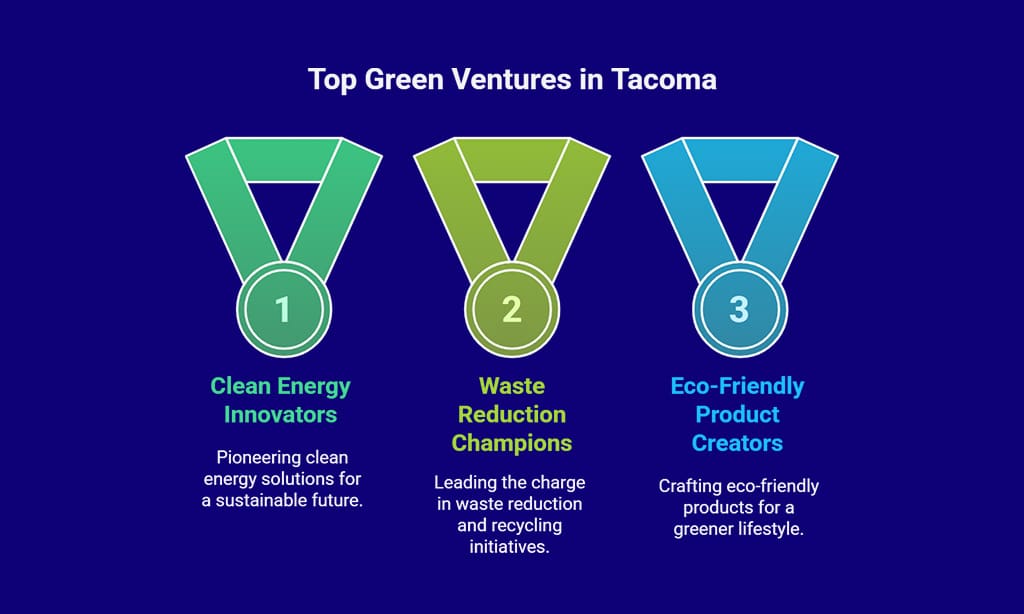 Top Green Ventures in Tacoma

1

Clean Energy Innovators

Pioneering clean energy solutions for a sustainable future.

2

Waste Reduction Champions

Leading the charge in waste reduction and recycling initiatives.

3

Eco-Friendly Product Creators

Crafting eco-friendly products for a greener lifestyle.